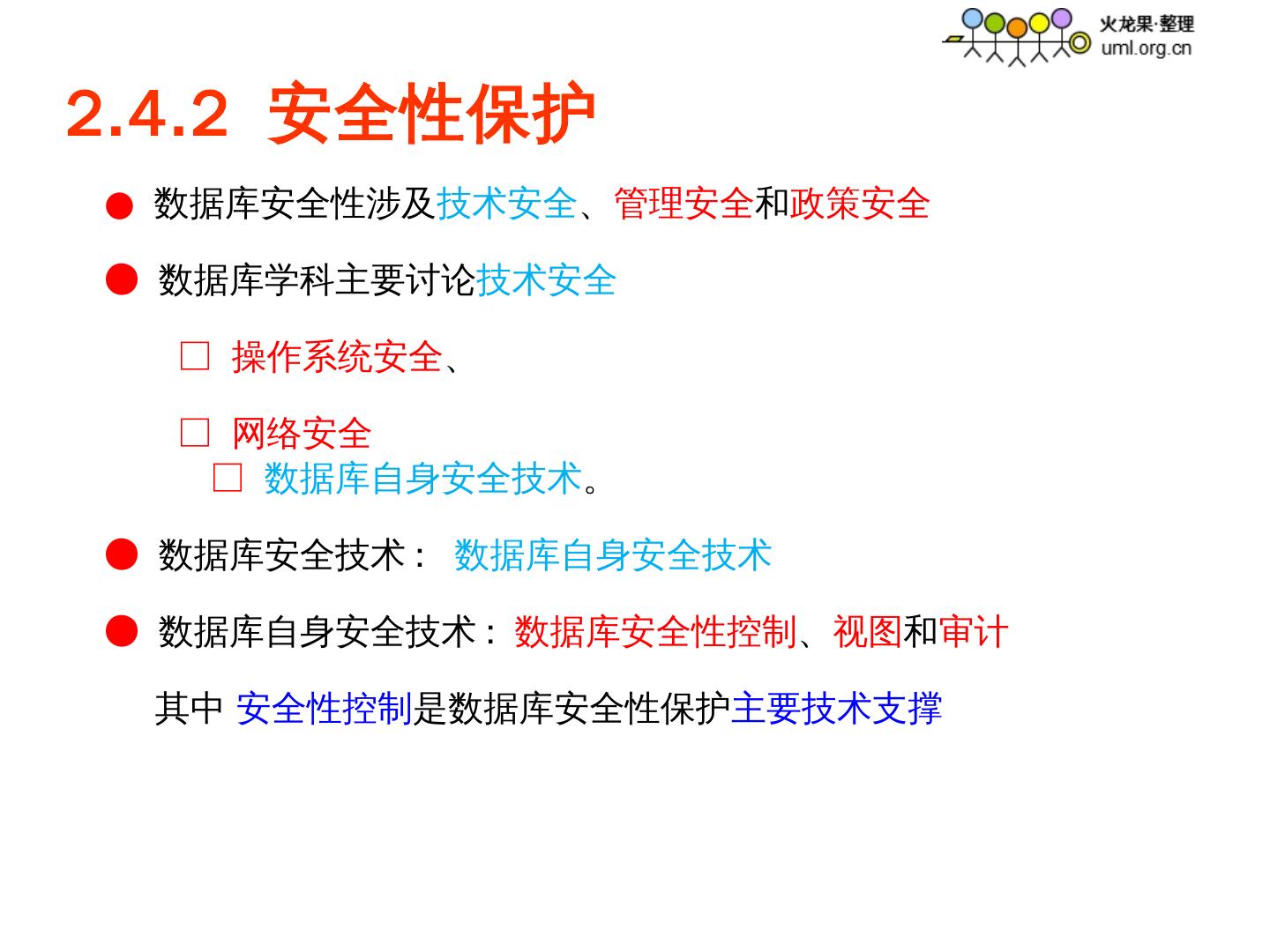 火龙果·整理
uml.org.cn

2.4.2 安全性保护

● 数据库安全性涉及技术安全、管理安全和政策安全

● 数据库学科主要讨论技术安全

□ 操作系统安全、

□ 网络安全

□ 数据库自身安全技术。

● 数据库安全技术： 数据库自身安全技术

● 数据库自身安全技术：数据库安全性控制、视图和审计

其中 安全性控制是数据库安全性保护主要技术支撑